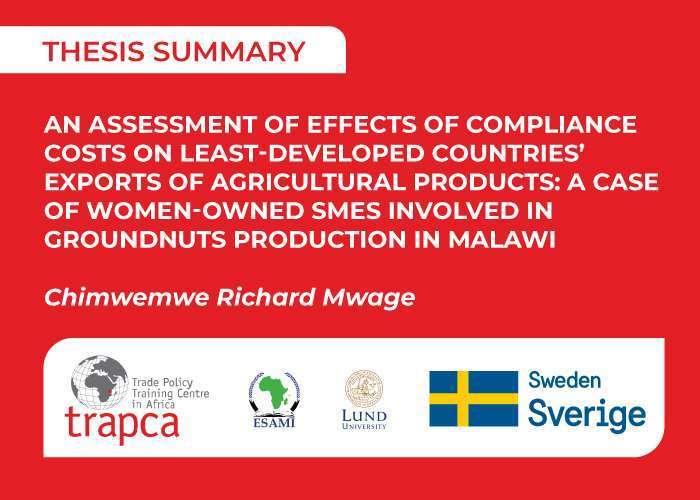 THESIS SUMMARY

AN ASSESSMENT OF EFFECTS OF COMPLIANCE COSTS ON LEAST-DEVELOPED COUNTRIES' EXPORTS OF AGRICULTURAL PRODUCTS: A CASE OF WOMEN-OWNED SMES INVOLVED IN GROUNDNUTS PRODUCTION IN MALAWI

Chimwemwe Richard Mwage

Trade Policy Training Centre in Africa
trapca

ESAMI

LUND UNIVERSITY

Sweden
Sverige